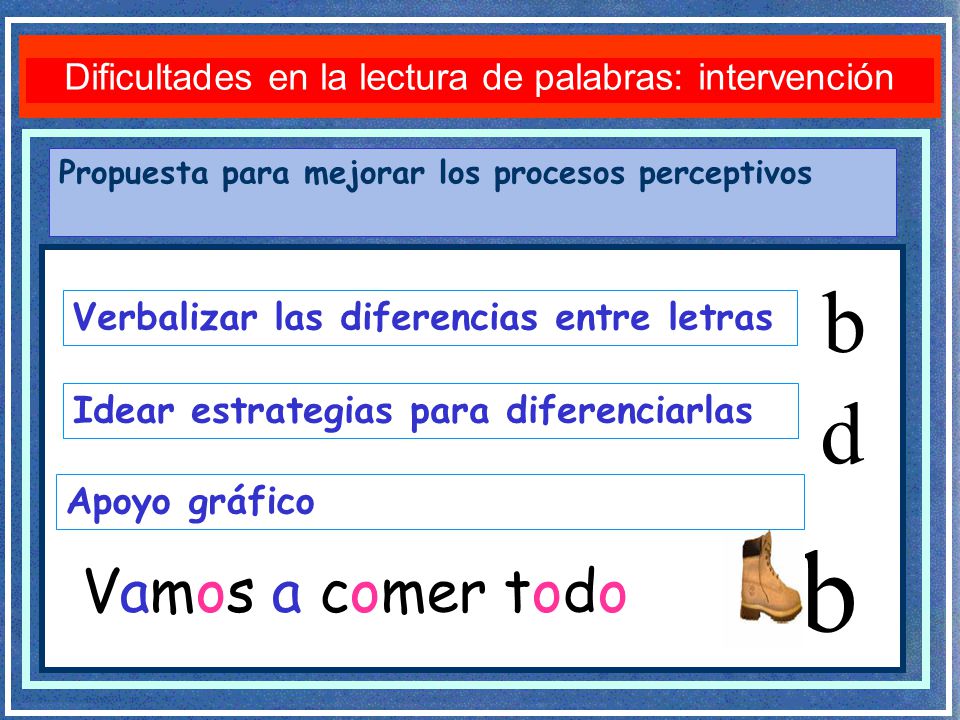 Dificultades en la lectura de palabras: intervención

Propuesta para mejorar los procesos perceptivos

Verbalizar las diferencias entre letras

b

Idear estrategias para diferenciarlas

d

Apoyo gráfico

Vamos a comer todo

b